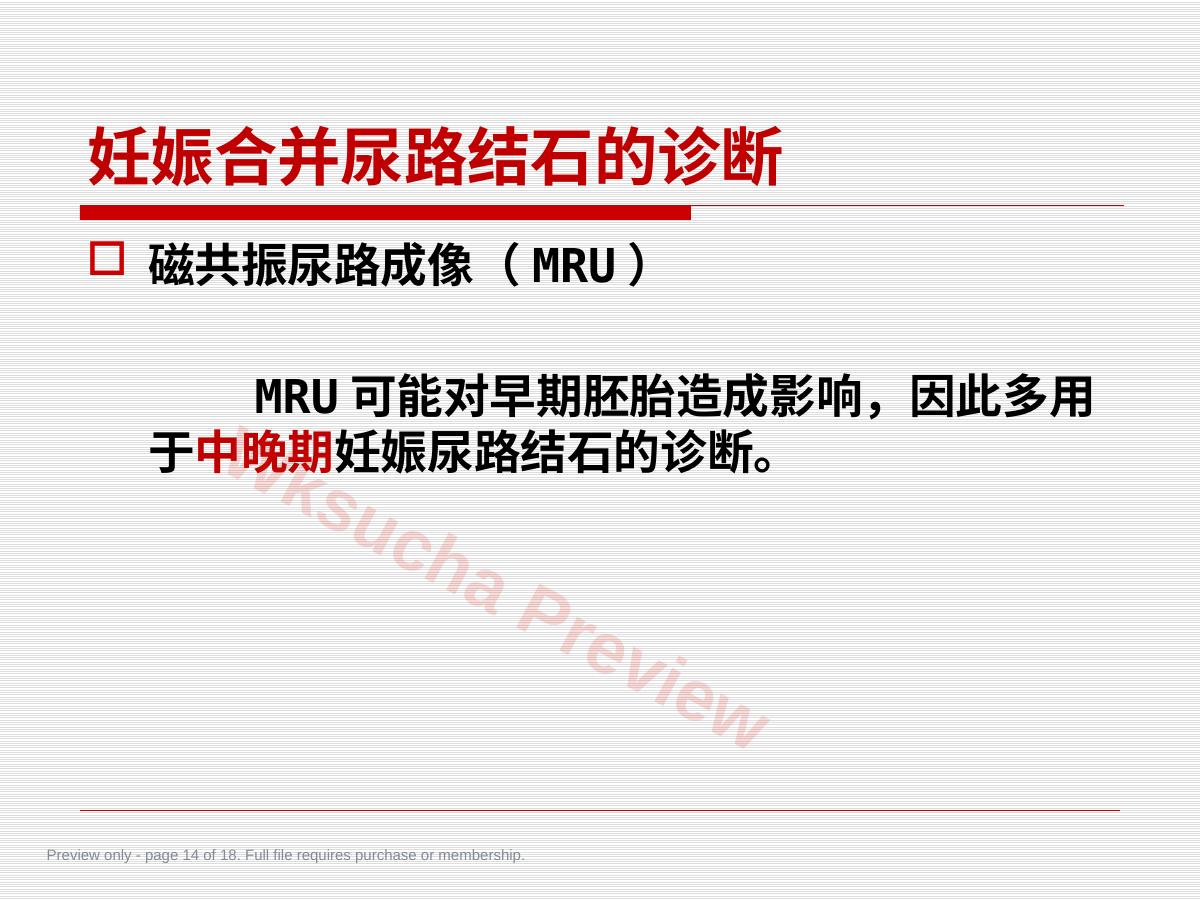 妊娠合并尿路结石的诊断

磁共振尿路成像（MRU）

MRU 可能对早期胚胎造成影响，因此多用于中晚期妊娠尿路结石的诊断。

Wksucha Preview

Preview only - page 14 of 18. Full file requires purchase or membership.